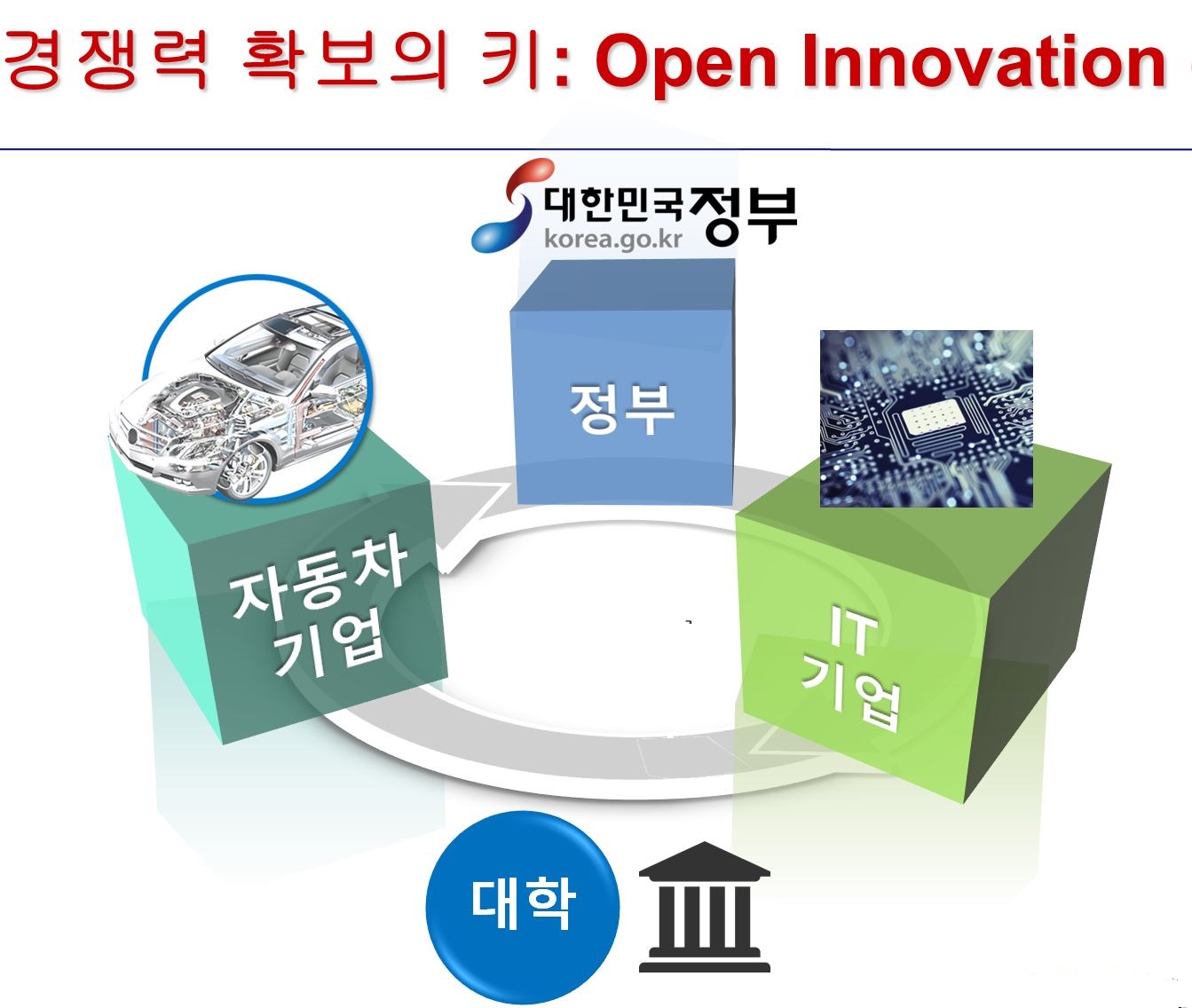 경쟁력 확보의 키: Open Innovation

대한민국정부
korea.go.kr

정부

자동차 기업

IT 기업

대학